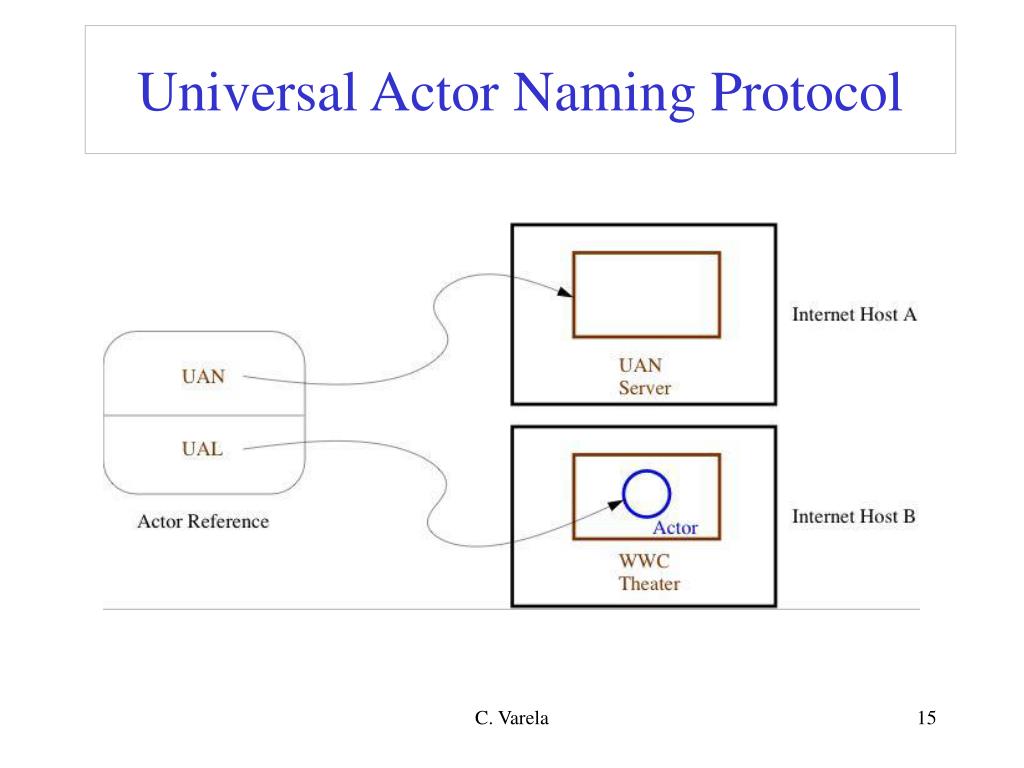 Universal Actor Naming Protocol

UAN

UAL

Actor Reference

UAN Server

Internet Host A

Actor

WWC Theater

Internet Host B

C. Varela

15